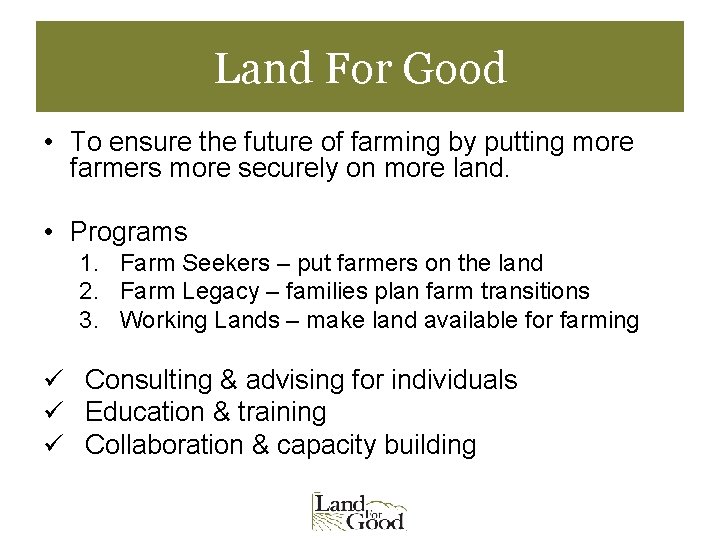 Land For Good

• To ensure the future of farming by putting more farmers more securely on more land.

• Programs
1. Farm Seekers – put farmers on the land
2. Farm Legacy – families plan farm transitions
3. Working Lands – make land available for farming

✓ Consulting & advising for individuals
✓ Education & training
✓ Collaboration & capacity building

Land For Good